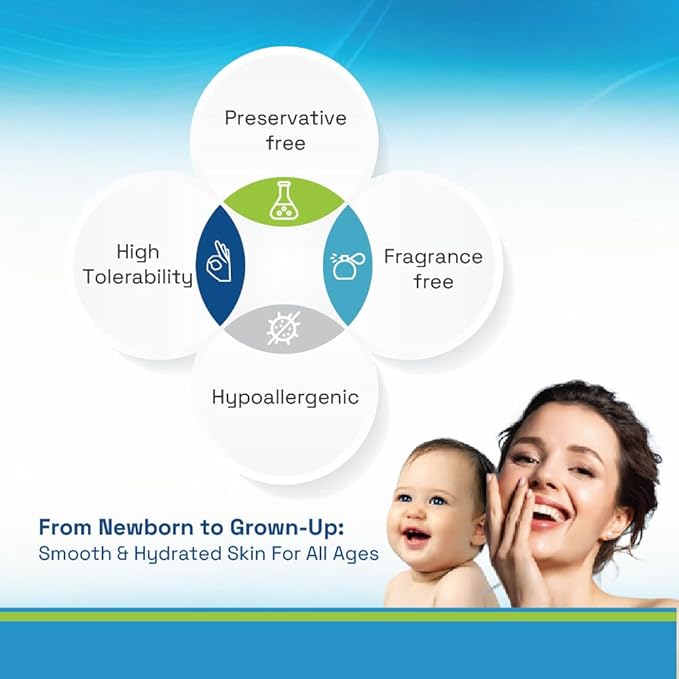 Preservative free

High Tolerability

Fragrance free

Hypoallergenic

From Newborn to Grown-Up:
Smooth & Hydrated Skin For All Ages